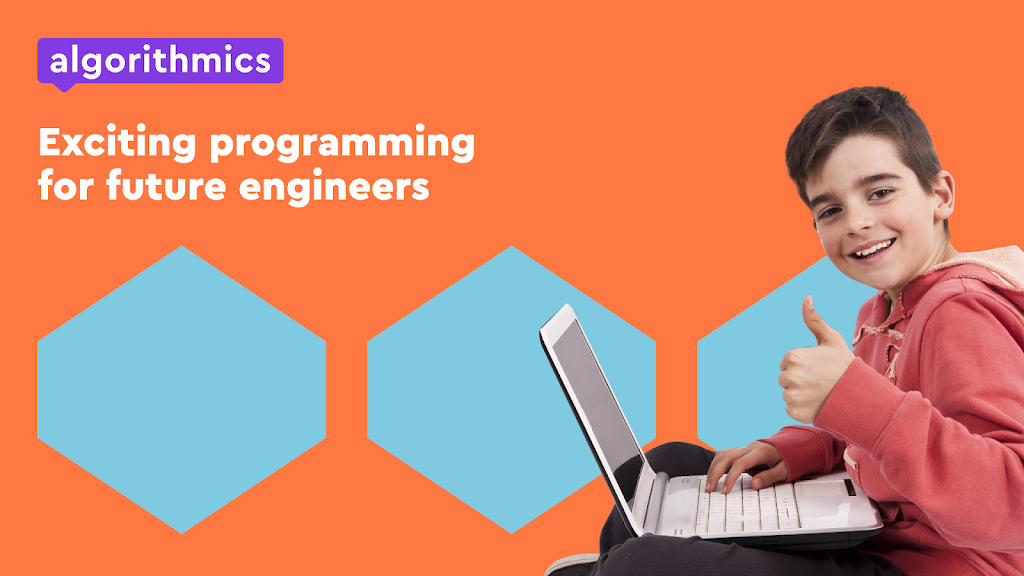 algorithmics

Exciting programming for future engineers